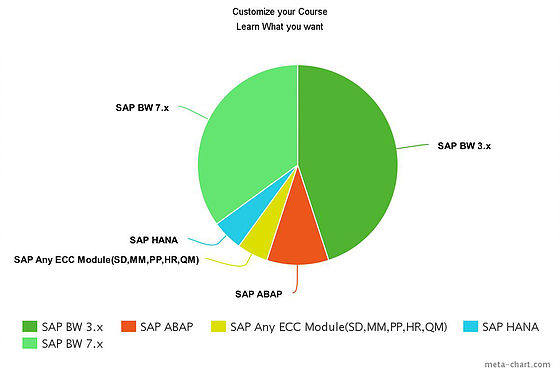 Customize your Course
Learn What you want

SAP BW 7.x

SAP BW 3.x

SAP HANA

SAP Any ECC Module(SD,MM,PP,HR,QM)

SAP ABAP

SAP BW 3.x
SAP ABAP
SAP Any ECC Module(SD,MM,PP,HR,QM)
SAP HANA
SAP BW 7.x

meta-chart.com